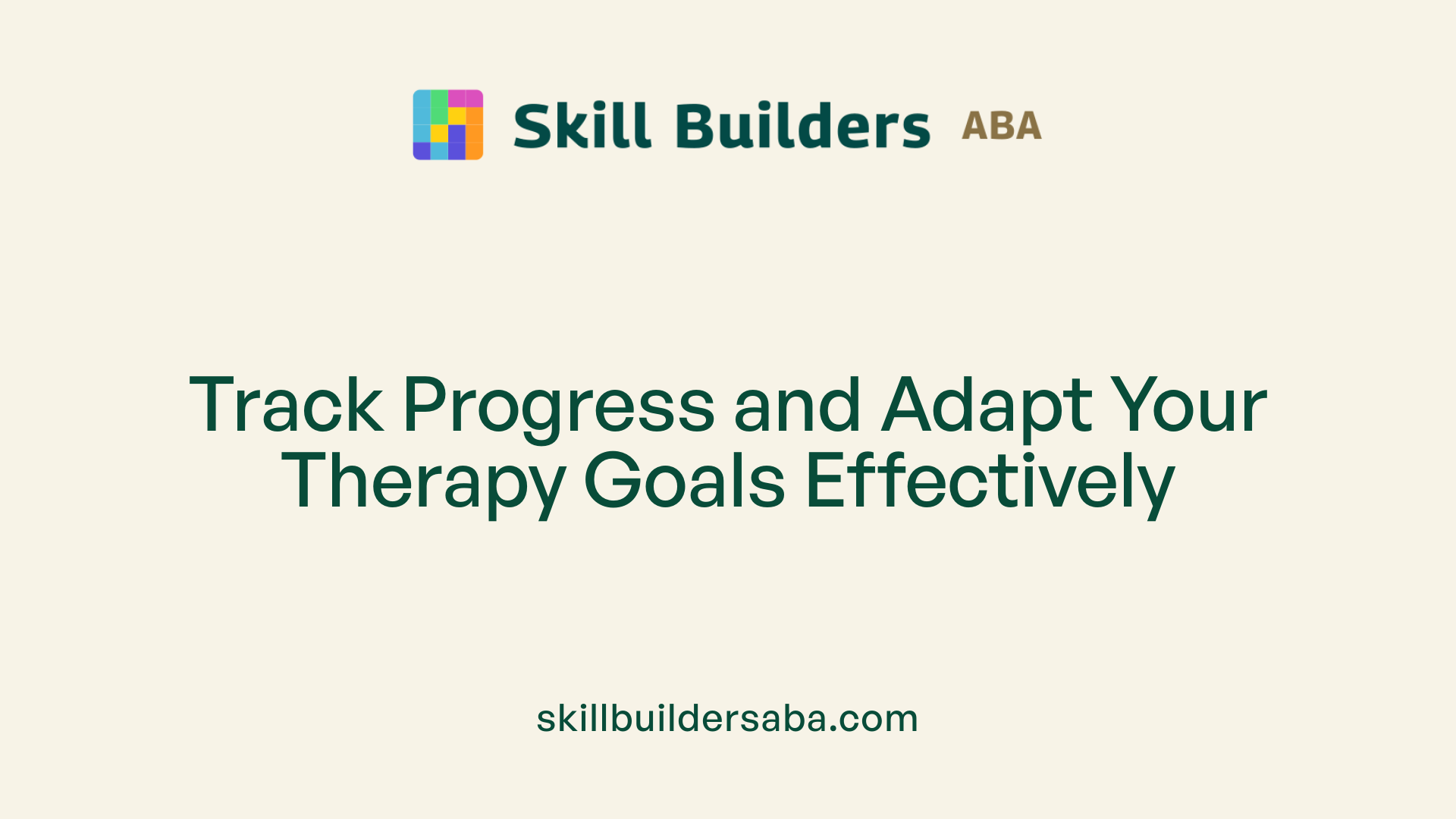 Skill Builders ABA

Track Progress and Adapt Your Therapy Goals Effectively

skillbuildersaba.com